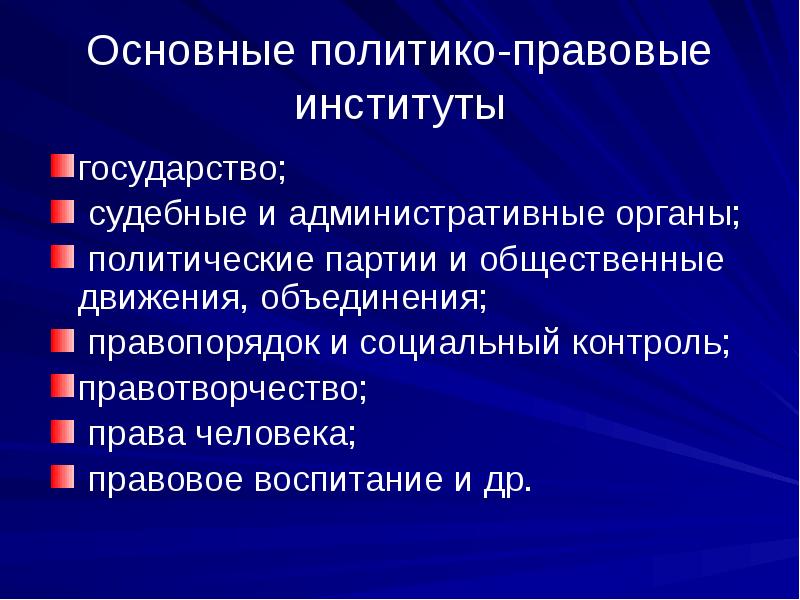 Основные политико-правовые институты

государство;

судебные и административные органы;

политические партии и общественные движения, объединения;

правопорядок и социальный контроль;

правотворчество;

права человека;

правовое воспитание и др.